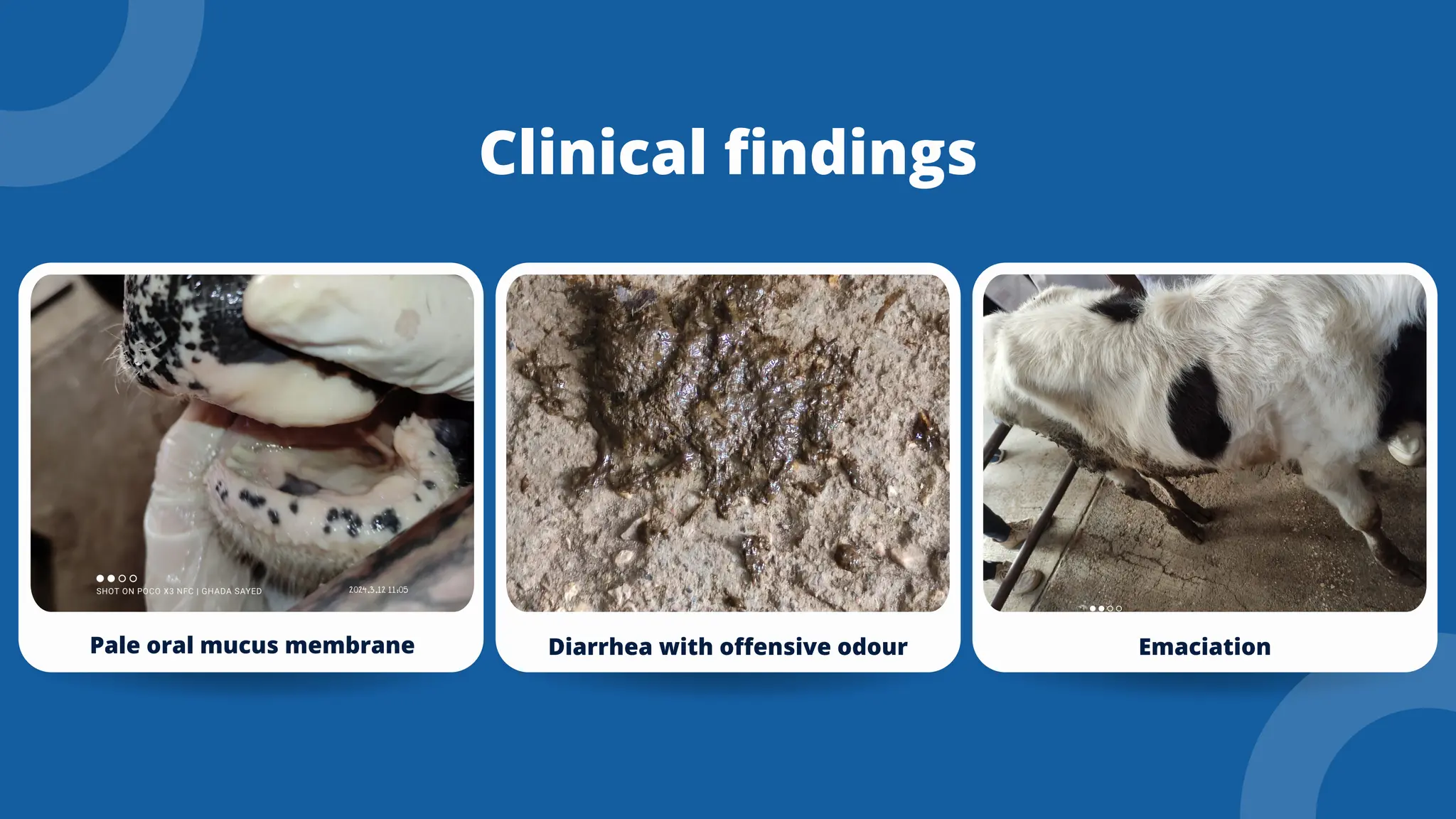 Clinical findings

SHOT ON POCO X3 NFC | GHADA SAYED
2024.3.12 11:05

Pale oral mucus membrane

Diarrhea with offensive odour

Emaciation